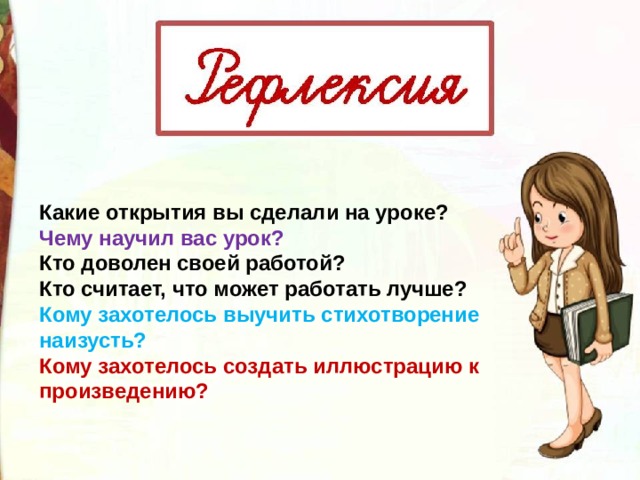 Рефлексия

Какие открытия вы сделали на уроке?
Чему научил вас урок?
Кто доволен своей работой?
Кто считает, что может работать лучше?
Кому захотелось выучить стихотворение наизусть?
Кому захотелось создать иллюстрацию к произведению?